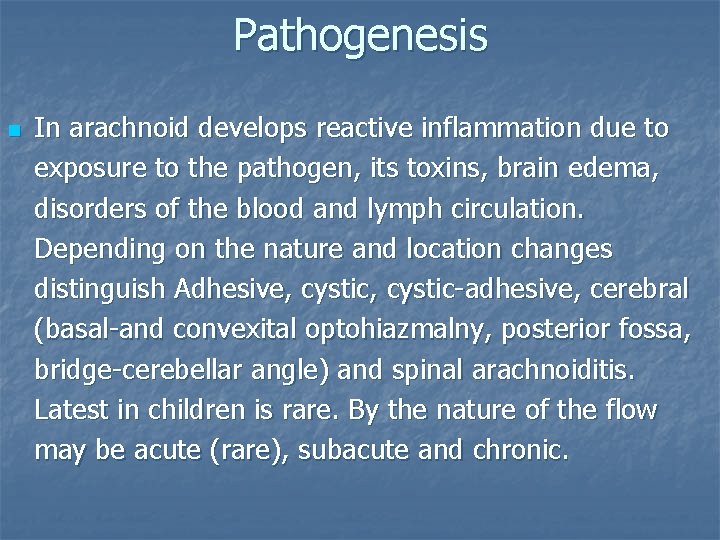 Pathogenesis

In arachnoid develops reactive inflammation due to exposure to the pathogen, its toxins, brain edema, disorders of the blood and lymph circulation. Depending on the nature and location changes distinguish Adhesive, cystic, cystic-adhesive, cerebral (basal-and convexital optohiazmalny, posterior fossa, bridge-cerebellar angle) and spinal arachnoiditis. Latest in children is rare. By the nature of the flow may be acute (rare), subacute and chronic.